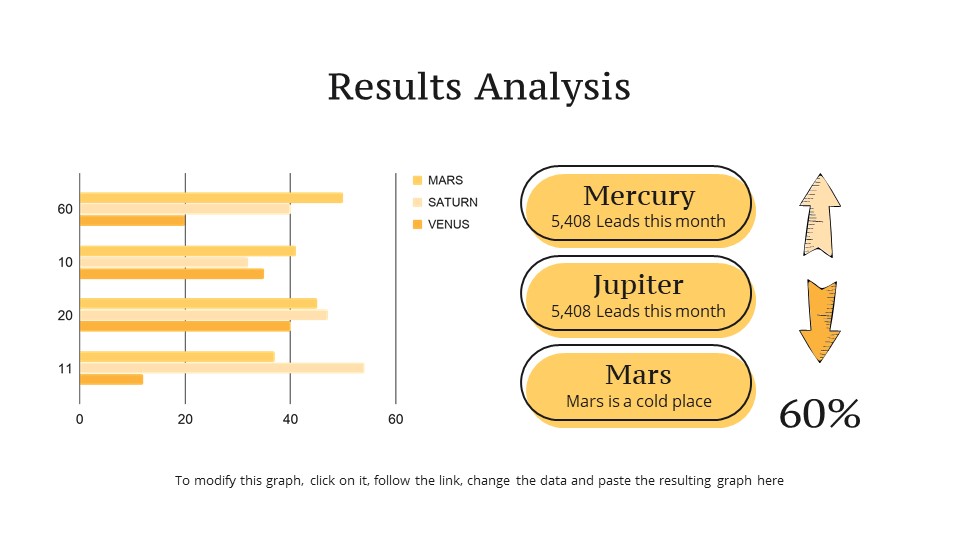 Results Analysis

60
10
20
11

0
20
40
60

MARS
SATURN
VENUS

Mercury
5,408 Leads this month

Jupiter
5,408 Leads this month

Mars
Mars is a cold place

60%

To modify this graph, click on it, follow the link, change the data and paste the resulting graph here